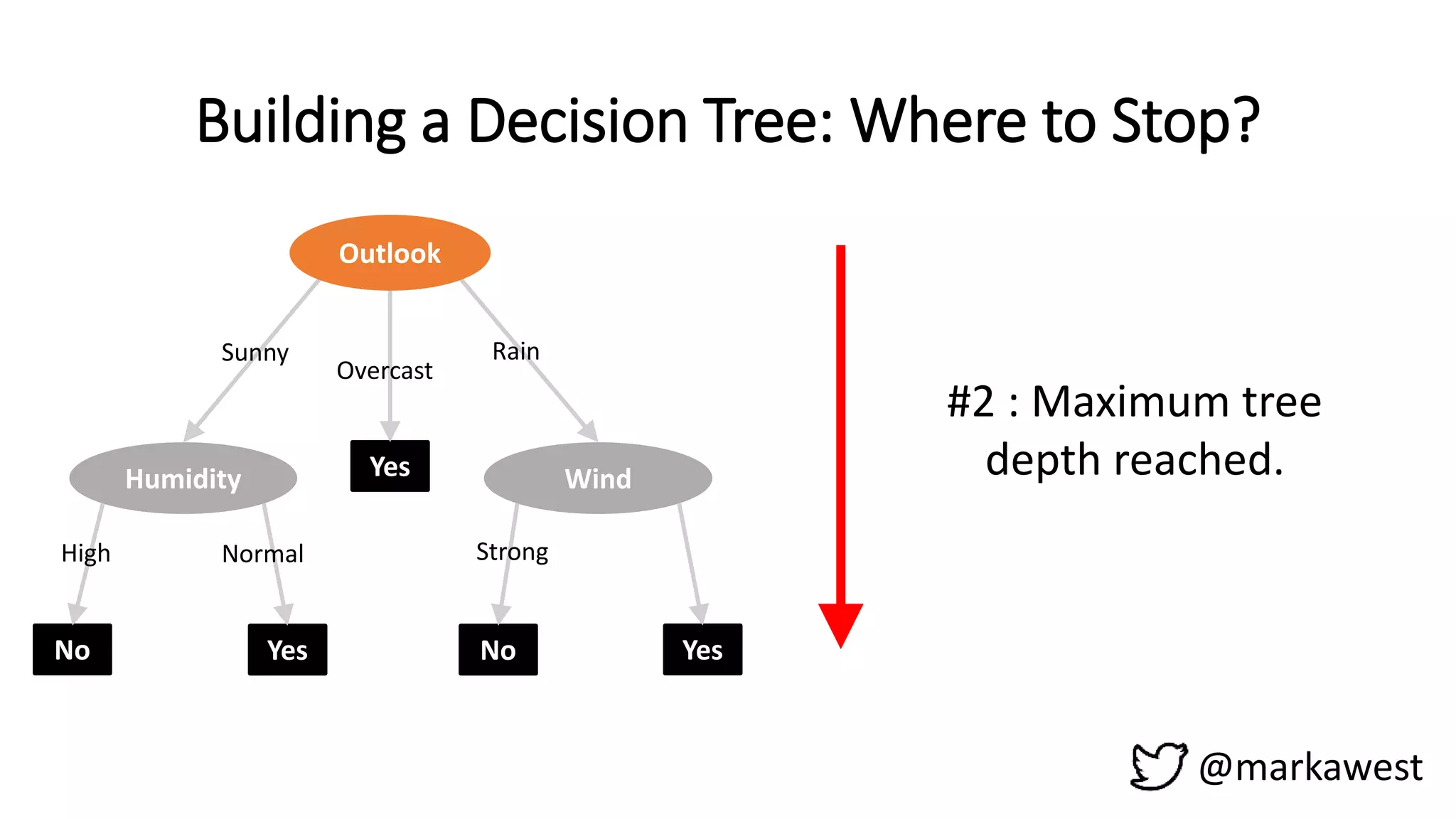 Building a Decision Tree: Where to Stop?

Outlook

Sunny

Overcast

Rain

Humidity

Yes

Wind

High

Normal

Strong

No

Yes

No

Yes

#2 : Maximum tree depth reached.

@markawest